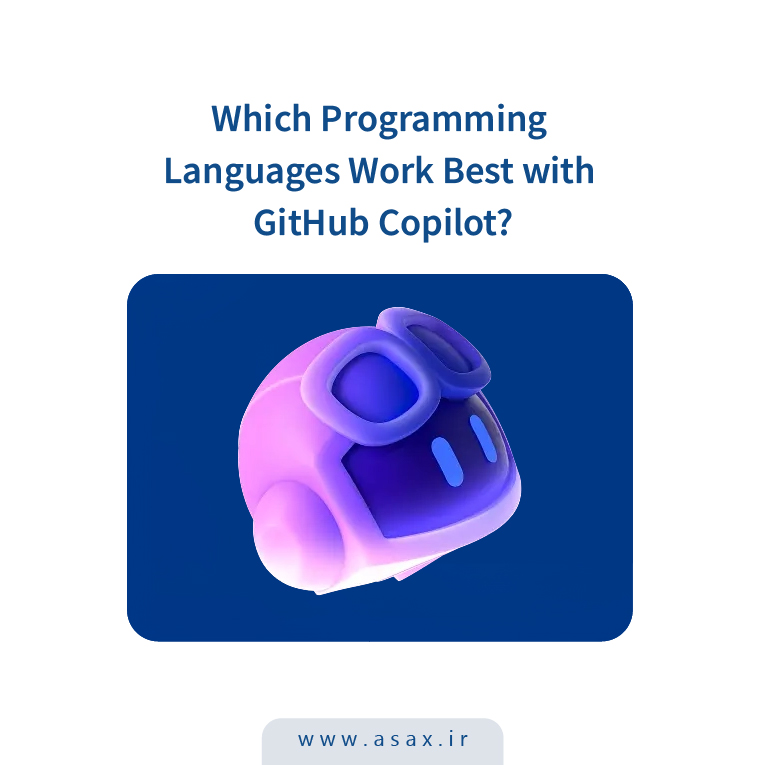 Which Programming Languages Work Best with GitHub Copilot?

www.asax.ir